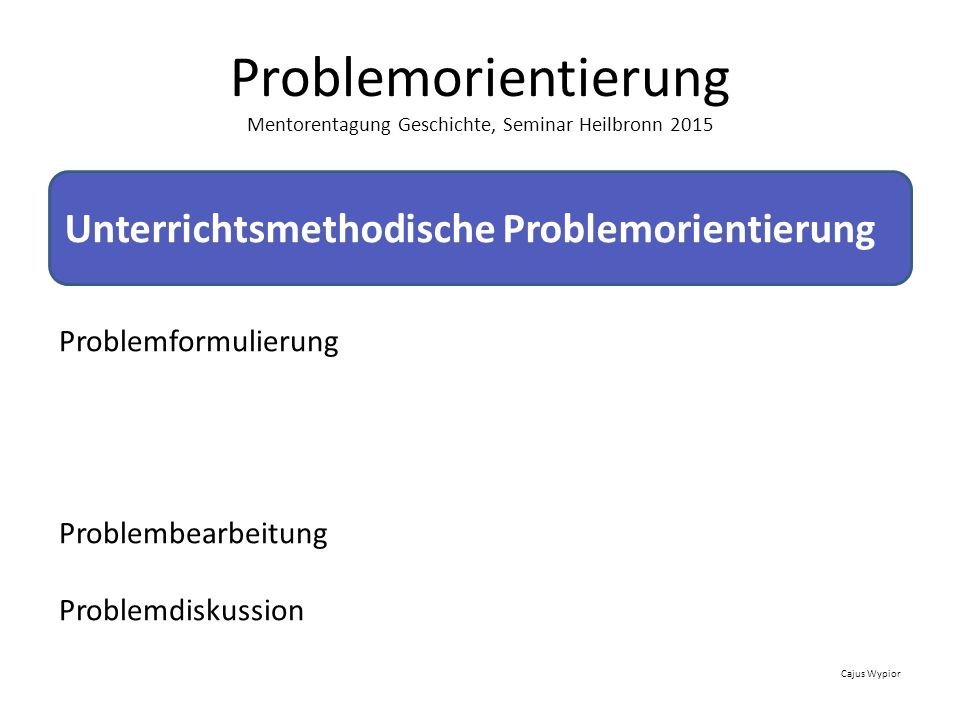 Problemorientierung
Mentorentagung Geschichte, Seminar Heilbronn 2015

Unterrichtsmethodische Problemorientierung

Problemformulierung

Problembearbeitung

Problemdiskussion

Cajus Wypior